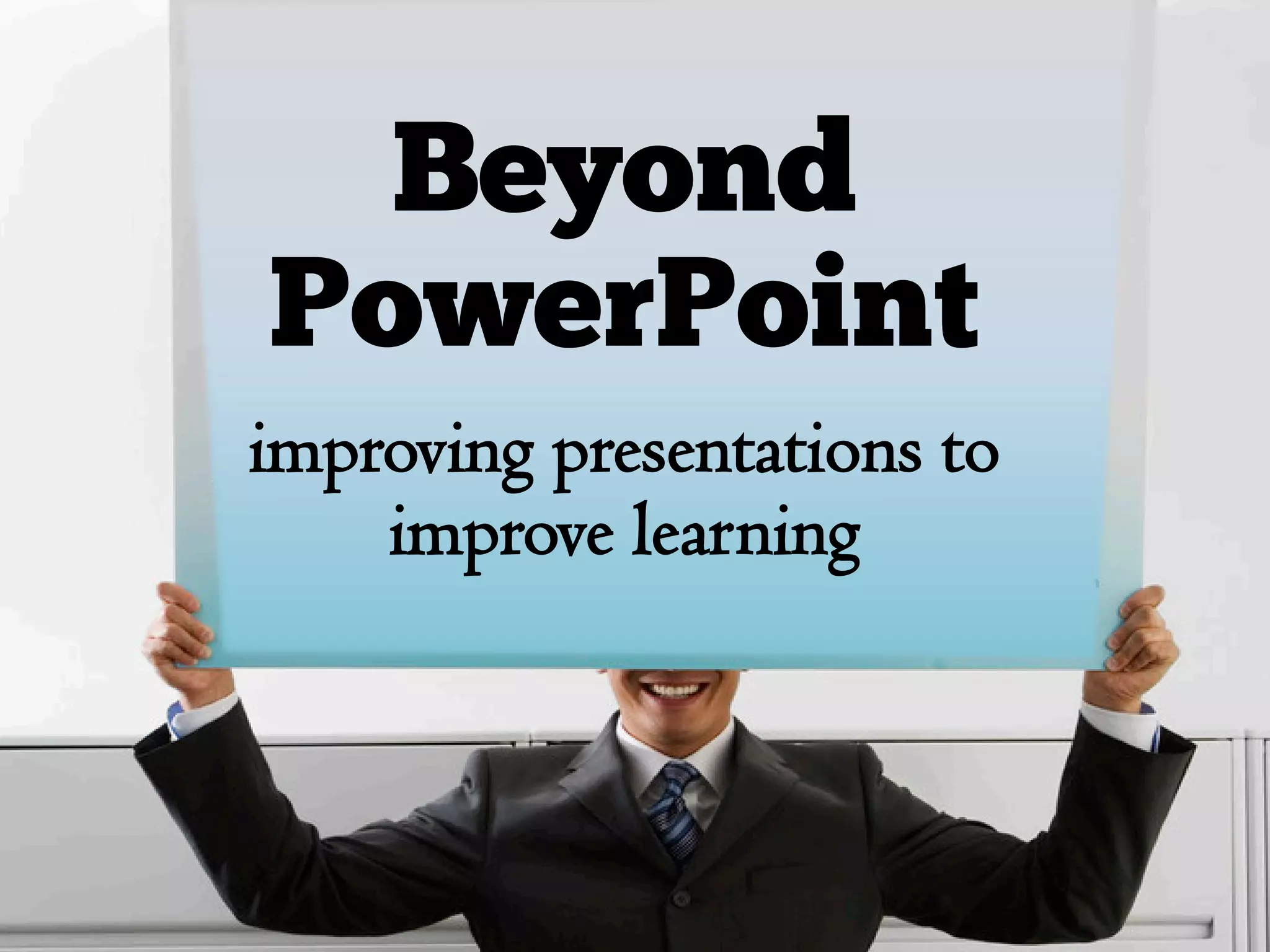 Beyond PowerPoint

improving presentations to improve learning